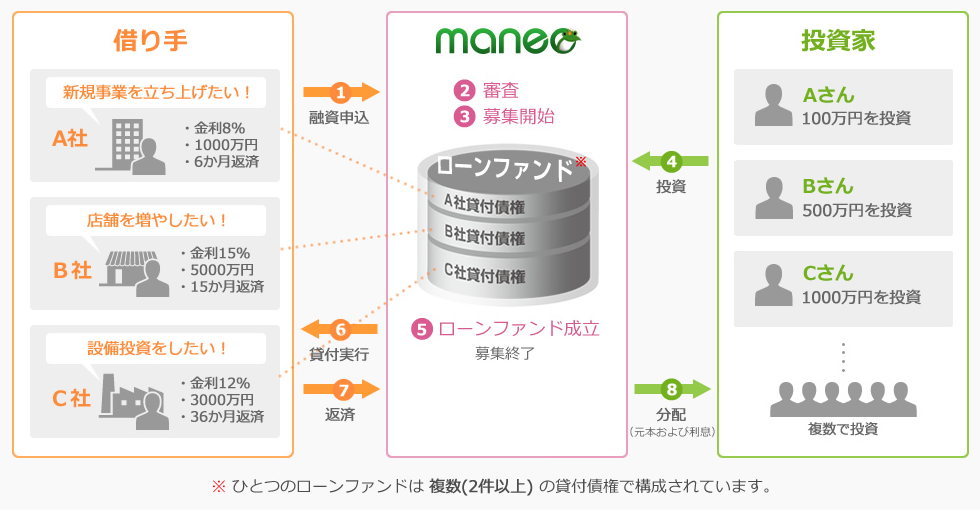 借り手

新規事業を立ち上げたい！

A社

・金利8%
・1000万円
・6か月返済

店舗を増やしたい！

B社

・金利15%
・5000万円
・15か月返済

設備投資をしたい！

C社

・金利12%
・3000万円
・36か月返済

1 融資申込

6 貸付実行

7 返済

maneo

2 審査
3 募集開始

ローンファンド※

A社貸付債権
B社貸付債権
C社貸付債権

5 ローンファンド成立
募集終了

4 投資

8 分配
（元本および利息）

投資家

Aさん
100万円を投資

Bさん
500万円を投資

Cさん
1000万円を投資

複数で投資

※ ひとつのローンファンドは 複数(2件以上) の貸付債権で構成されています。